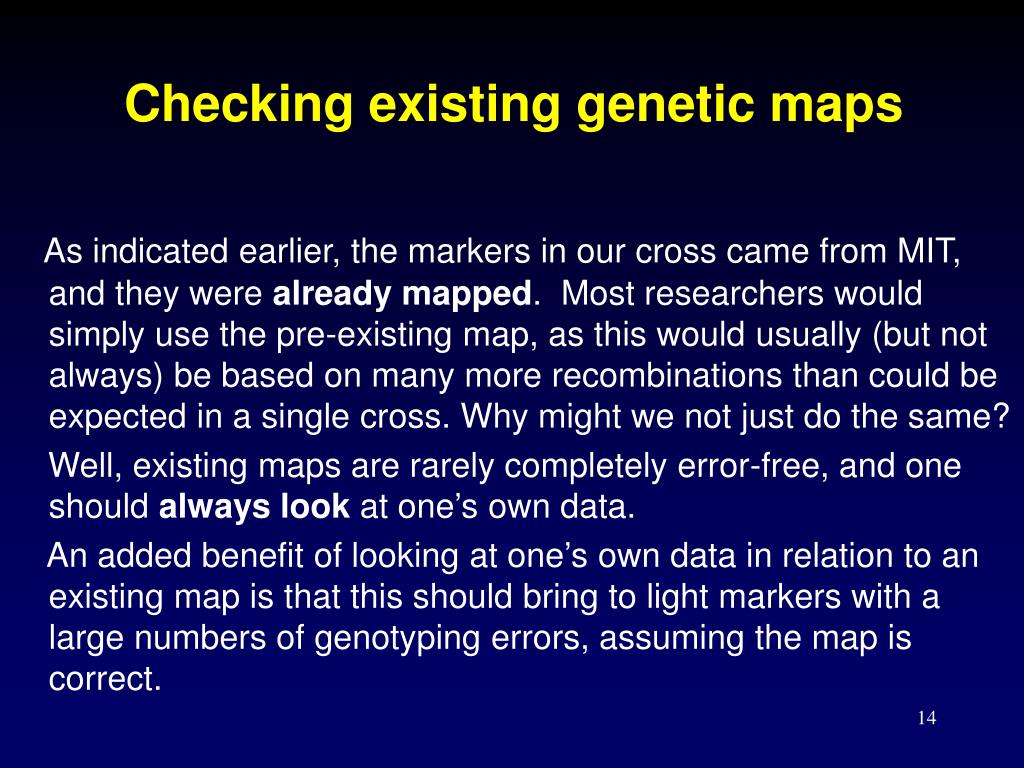 Checking existing genetic maps

As indicated earlier, the markers in our cross came from MIT, and they were already mapped. Most researchers would simply use the pre-existing map, as this would usually (but not always) be based on many more recombinations than could be expected in a single cross. Why might we not just do the same?

Well, existing maps are rarely completely error-free, and one should always look at one's own data.

An added benefit of looking at one's own data in relation to an existing map is that this should bring to light markers with a large numbers of genotyping errors, assuming the map is correct.

14